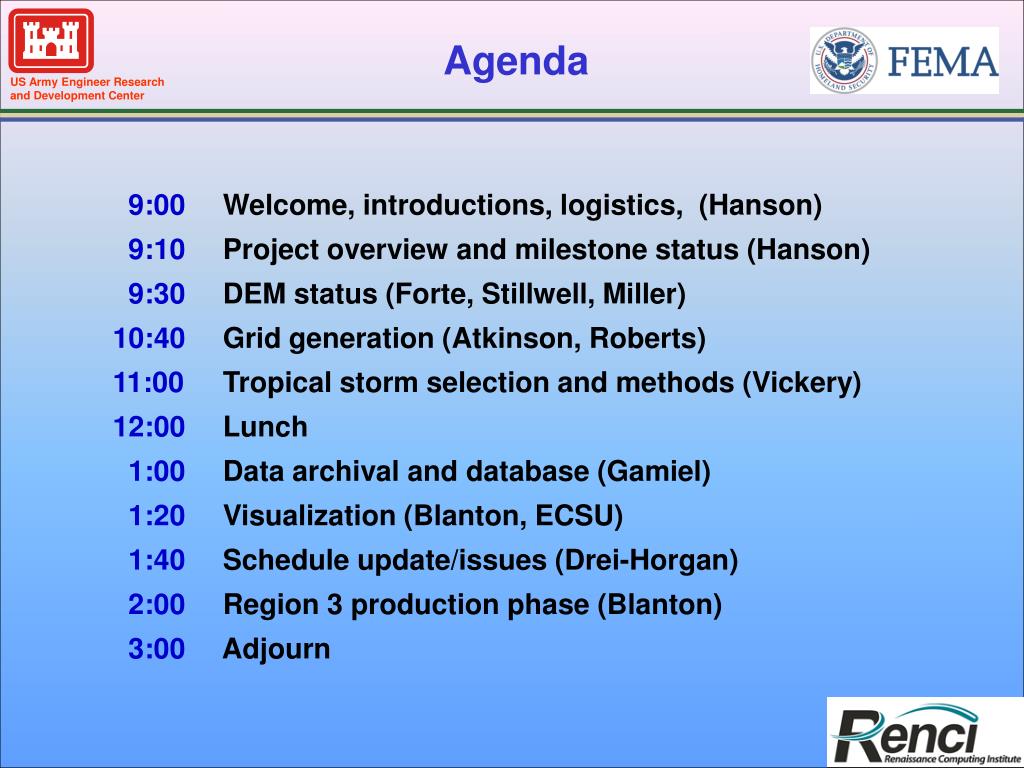 US Army Engineer Research and Development Center

Agenda

U.S. DEPARTMENT OF HOMELAND SECURITY FEMA

9:00 Welcome, introductions, logistics, (Hanson)
9:10 Project overview and milestone status (Hanson)
9:30 DEM status (Forte, Stillwell, Miller)
10:40 Grid generation (Atkinson, Roberts)
11:00 Tropical storm selection and methods (Vickery)
12:00 Lunch
1:00 Data archival and database (Gamiel)
1:20 Visualization (Blanton, ECSU)
1:40 Schedule update/issues (Drei-Horgan)
2:00 Region 3 production phase (Blanton)
3:00 Adjourn

Renci
Renaissance Computing Institute